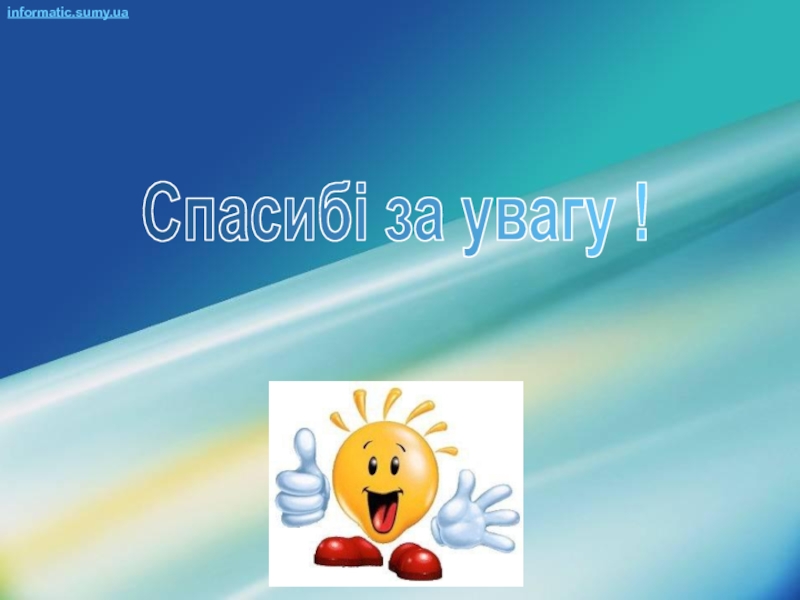 informatic.sumy.ua

Спасибі за увагу !